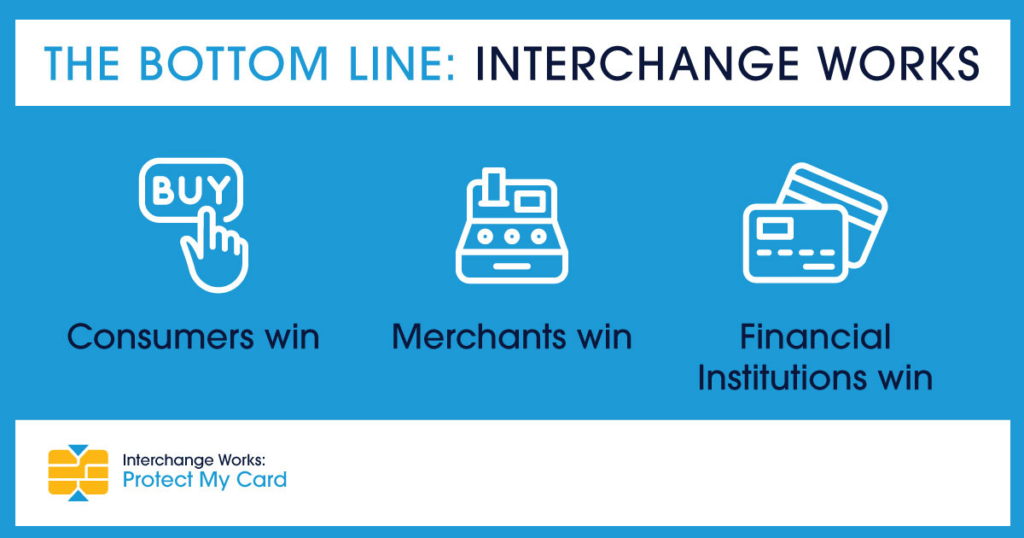 THE BOTTOM LINE: INTERCHANGE WORKS

BUY

Consumers win

Merchants win

Financial Institutions win

Interchange Works:
Protect My Card